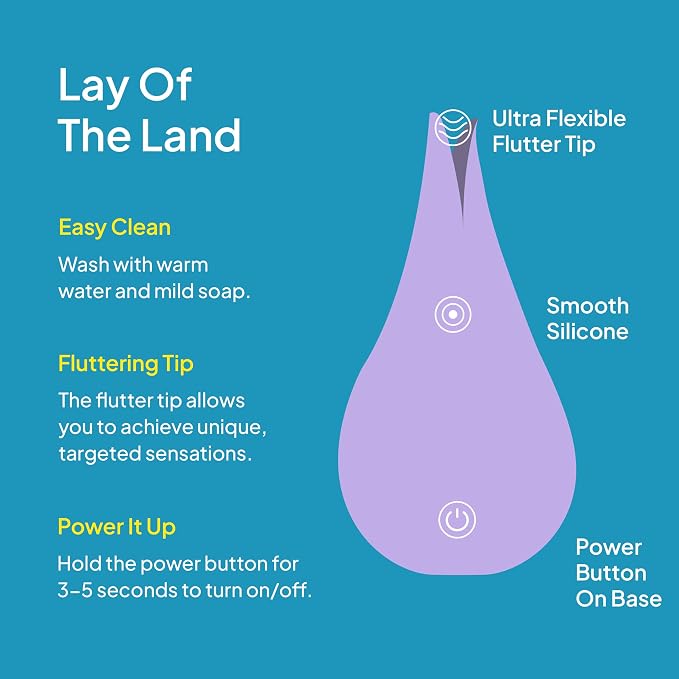 Lay Of The Land

Easy Clean

Wash with warm water and mild soap.

Fluttering Tip

The flutter tip allows you to achieve unique, targeted sensations.

Power It Up

Hold the power button for 3–5 seconds to turn on/off.

Ultra Flexible Flutter Tip

Smooth Silicone

Power Button On Base